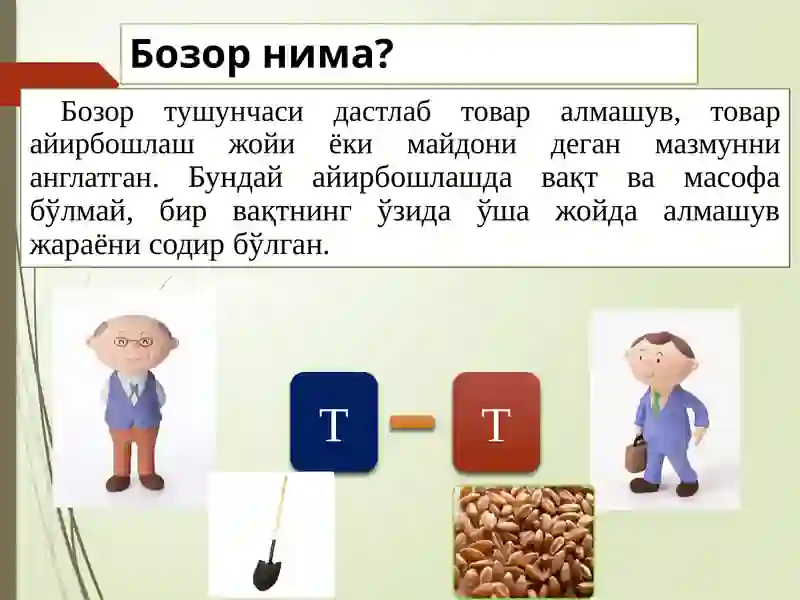 Бозор нима?

Бозор тушунчаси дастлаб товар алмашув, товар айирбошлаш жойи ёки майдони деган мазмунни англатган. Бундай айирбошлашда вақт ва масофа бўлмай, бир вақтнинг ўзида ўша жойда алмашув жараёни содир бўлган.

Т – Т